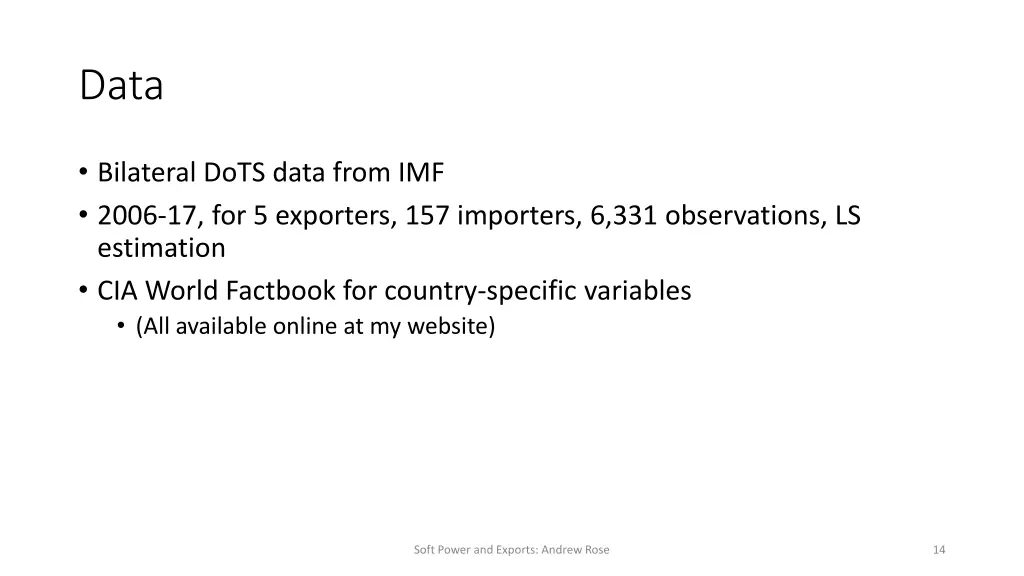 Data

• Bilateral DoTS data from IMF
• 2006-17, for 5 exporters, 157 importers, 6,331 observations, LS estimation
• CIA World Factbook for country-specific variables
  • (All available online at my website)

Soft Power and Exports: Andrew Rose

14